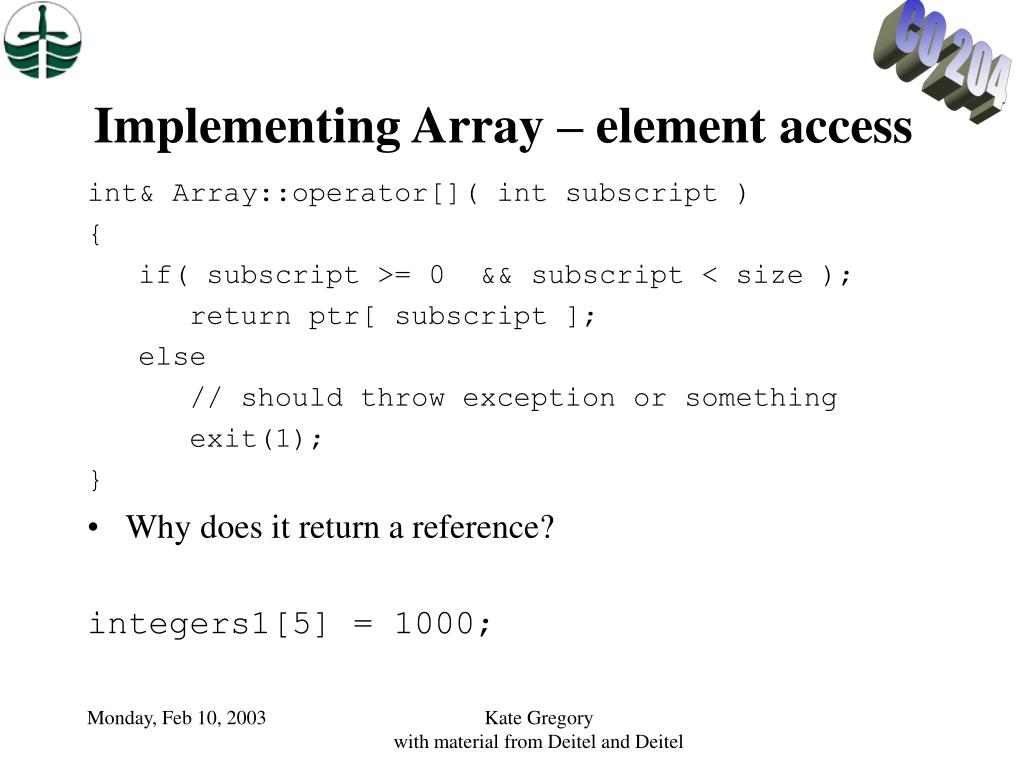 CO 204

Implementing Array – element access

int& Array::operator[]( int subscript )
{
if( subscript >= 0 && subscript < size );
return ptr[ subscript ];
else
// should throw exception or something
exit(1);
}

• Why does it return a reference?

integers1[5] = 1000;

Monday, Feb 10, 2003

Kate Gregory
with material from Deitel and Deitel